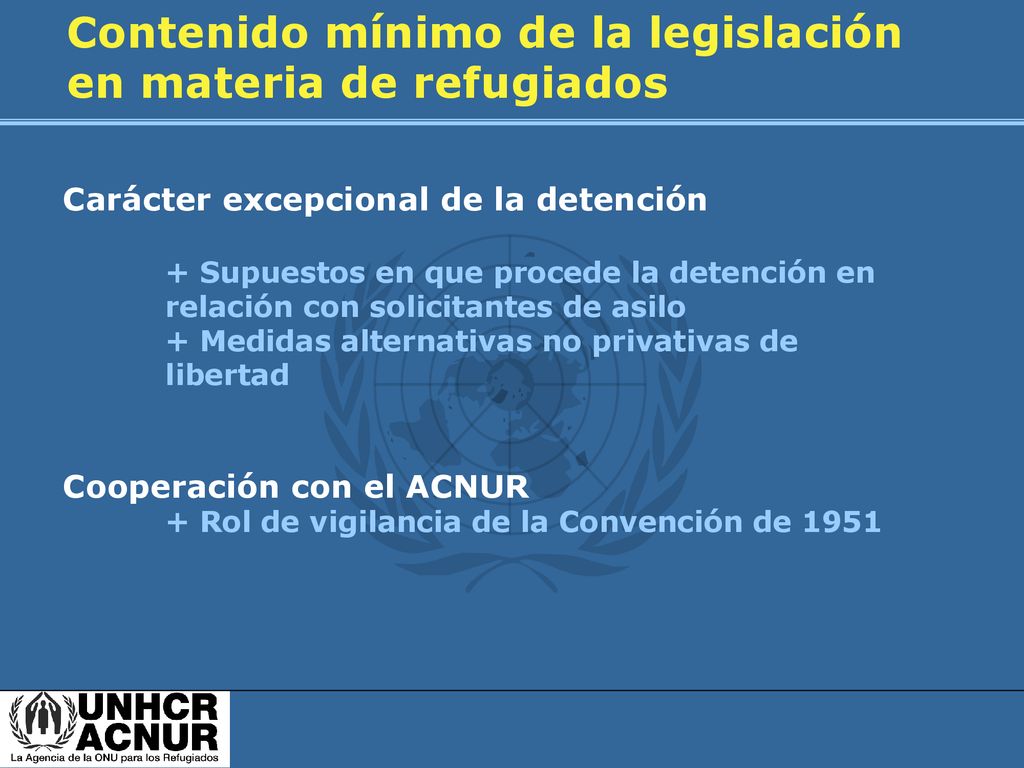 Contenido mínimo de la legislación en materia de refugiados

Carácter excepcional de la detención

+ Supuestos en que procede la detención en relación con solicitantes de asilo
+ Medidas alternativas no privativas de libertad

Cooperación con el ACNUR
+ Rol de vigilancia de la Convención de 1951

UNHCR
ACNUR
La Agencia de la ONU para los Refugiados